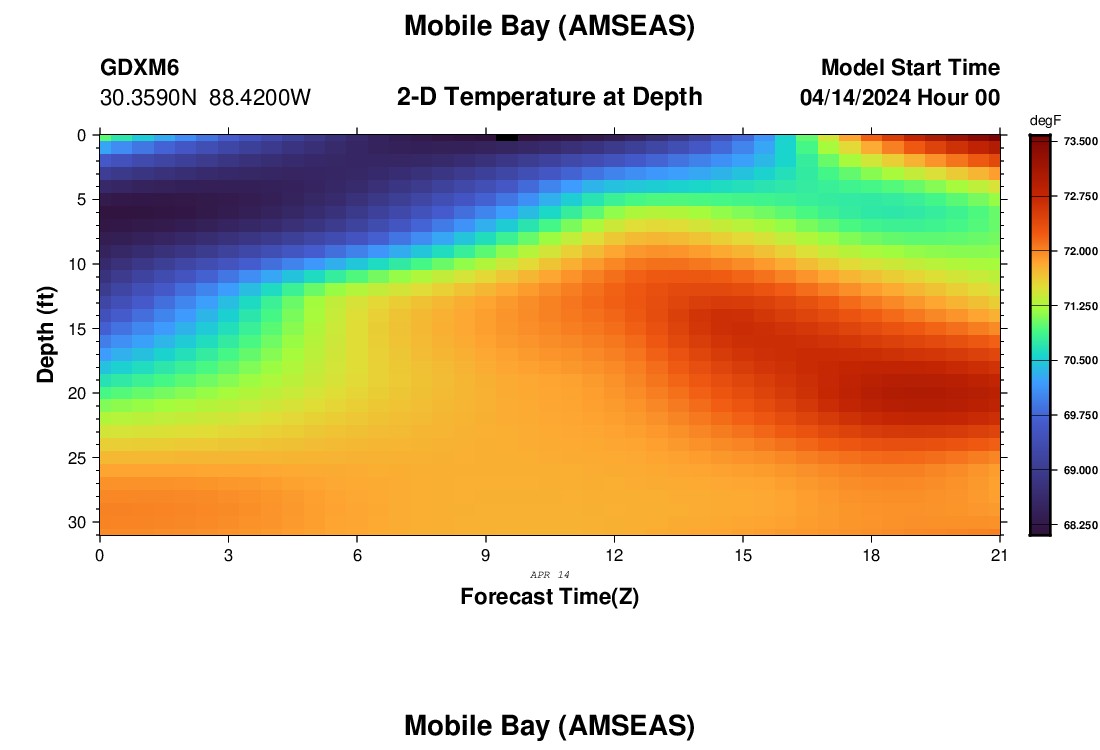 Mobile Bay (AMSEAS)

GDXM6
30.3590N 88.4200W

2-D Temperature at Depth

Model Start Time
04/14/2024 Hour 00

degF
73.500
72.750
72.000
71.250
70.500
69.750
69.000
68.250

Depth (ft)
0
5
10
15
20
25
30

0
3
6
9
12
15
18
21

APR 14

Forecast Time(Z)

Mobile Bay (AMSEAS)